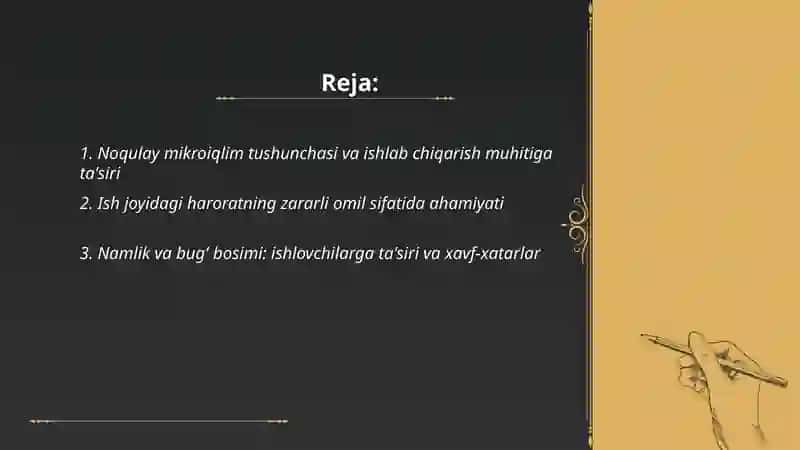 Reja:

1. Noqulay mikroiqlim tushunchasi va ishlab chiqarish muhitiga ta'siri

2. Ish joyidagi haroratning zararli omil sifatida ahamiyati

3. Namlik va bug' bosimi: ishlovchilarga ta'siri va xavf-xatarlar